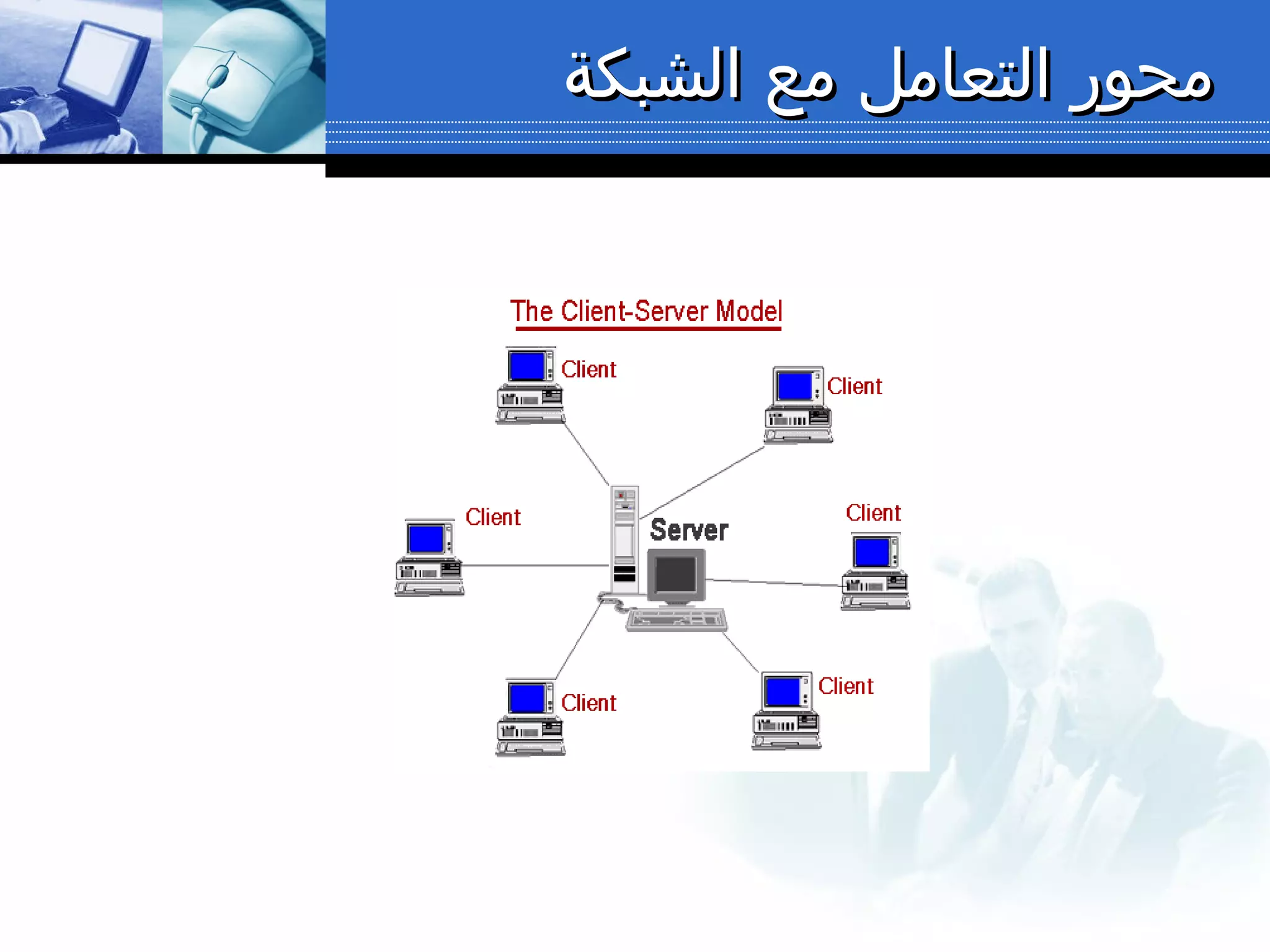 محور التعامل مع الشبكة

The Client-Server Model

Client

Client

Client

Server

Client

Client

Client